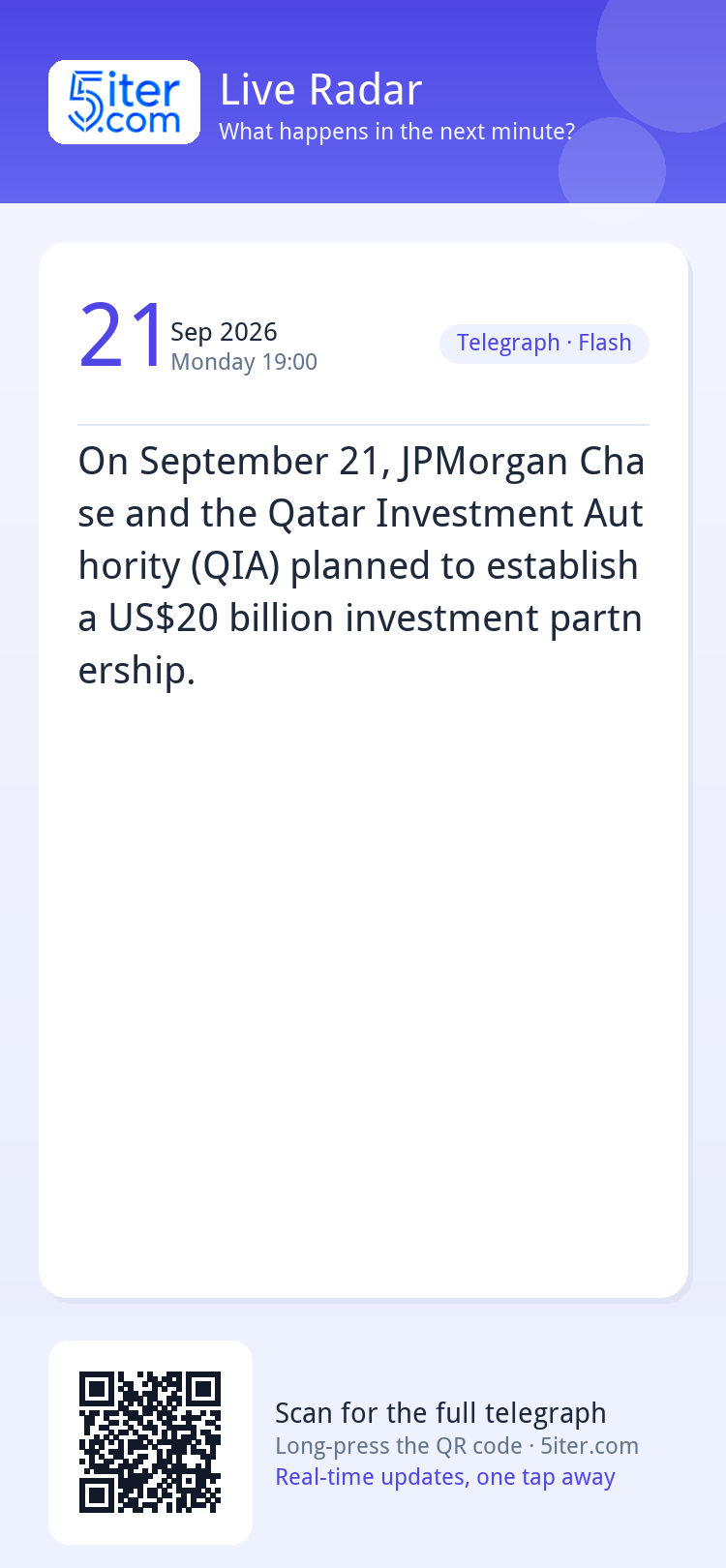 5iter.com

Live Radar
What happens in the next minute?

21 Sep 2026
Monday 19:00

Telegraph · Flash

On September 21, JPMorgan Chase and the Qatar Investment Authority (QIA) planned to establish a US$20 billion investment partnership.

Scan for the full telegraph
Long-press the QR code · 5iter.com
Real-time updates, one tap away